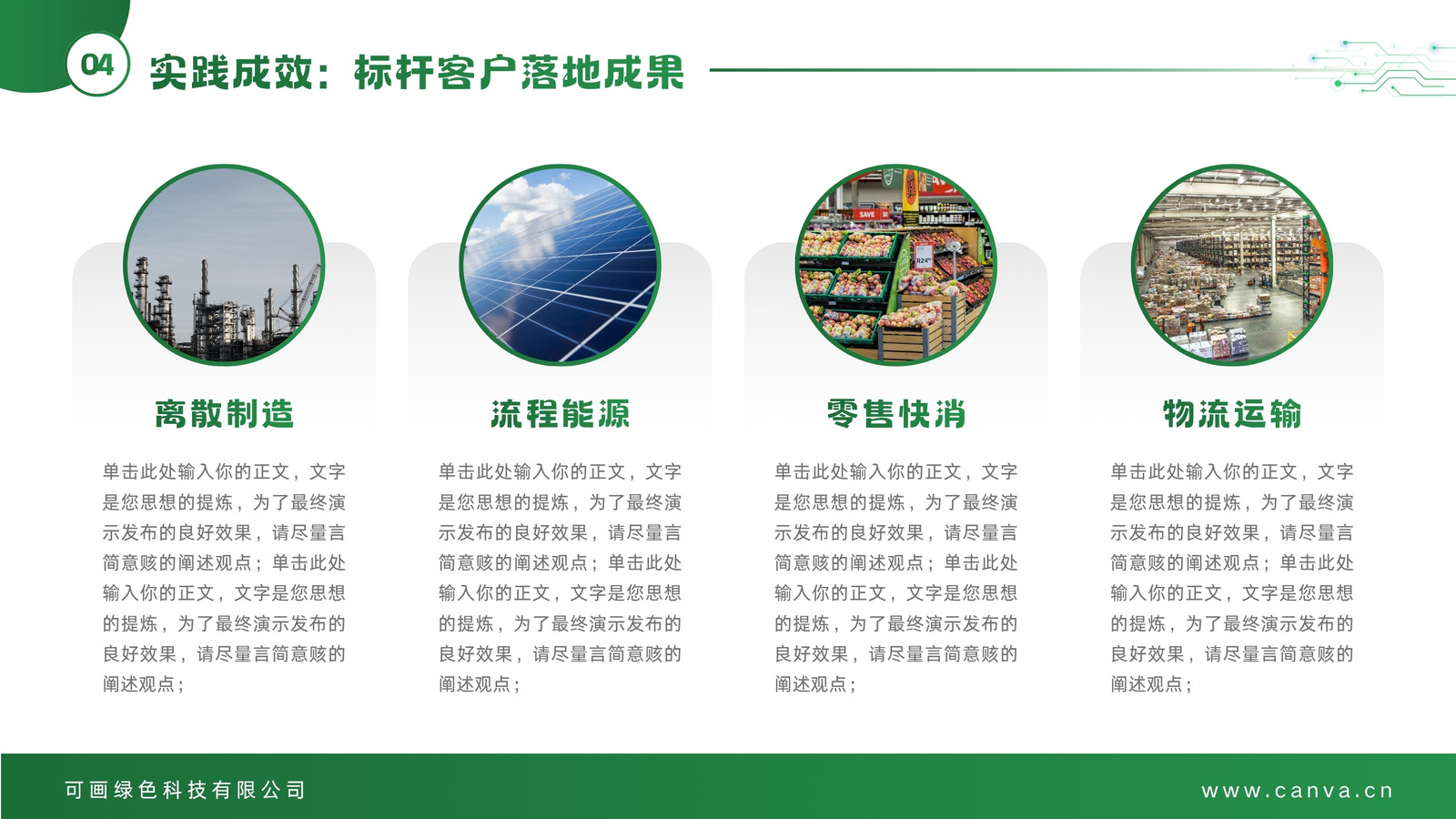 04 实践成效：标杆客户落地成果

离散制造

单击此处输入你的正文，文字是您思想的提炼，为了最终演示发布的良好效果，请尽量言简意赅的阐述观点；单击此处输入你的正文，文字是您思想的提炼，为了最终演示发布的良好效果，请尽量言简意赅的阐述观点；

流程能源

单击此处输入你的正文，文字是您思想的提炼，为了最终演示发布的良好效果，请尽量言简意赅的阐述观点；单击此处输入你的正文，文字是您思想的提炼，为了最终演示发布的良好效果，请尽量言简意赅的阐述观点；

零售快消

单击此处输入你的正文，文字是您思想的提炼，为了最终演示发布的良好效果，请尽量言简意赅的阐述观点；单击此处输入你的正文，文字是您思想的提炼，为了最终演示发布的良好效果，请尽量言简意赅的阐述观点；

物流运输

单击此处输入你的正文，文字是您思想的提炼，为了最终演示发布的良好效果，请尽量言简意赅的阐述观点；单击此处输入你的正文，文字是您思想的提炼，为了最终演示发布的良好效果，请尽量言简意赅的阐述观点；

可画绿色科技有限公司

www.canva.cn